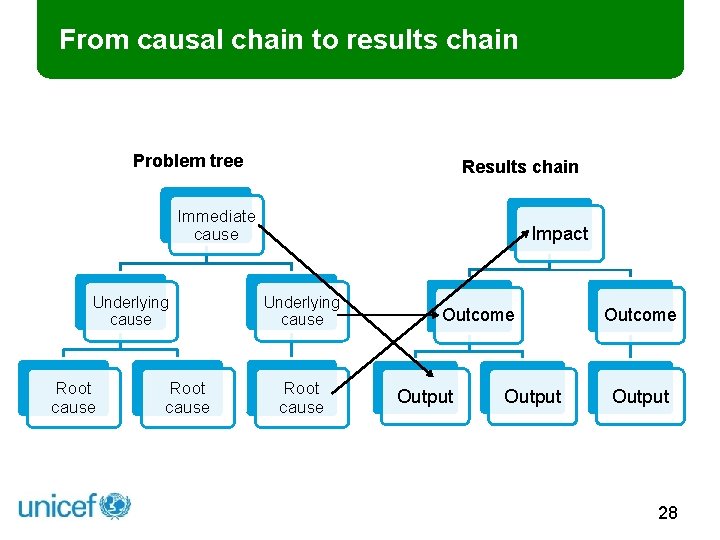 From causal chain to results chain

Problem tree

Immediate cause

Underlying cause

Underlying cause

Root cause

Root cause

Root cause

Results chain

Impact

Outcome

Outcome

Output

Output

Output

unicef

28